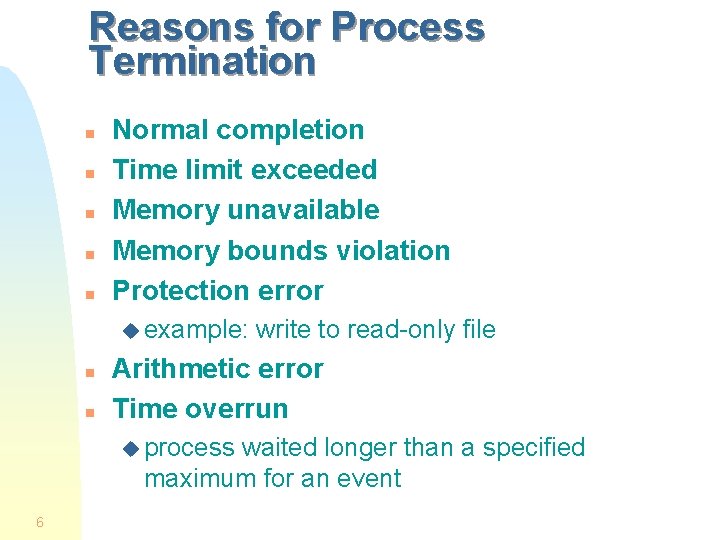 Reasons for Process Termination

- Normal completion
- Time limit exceeded
- Memory unavailable
- Memory bounds violation
- Protection error
  - example: write to read-only file
- Arithmetic error
- Time overrun
  - process waited longer than a specified maximum for an event

6